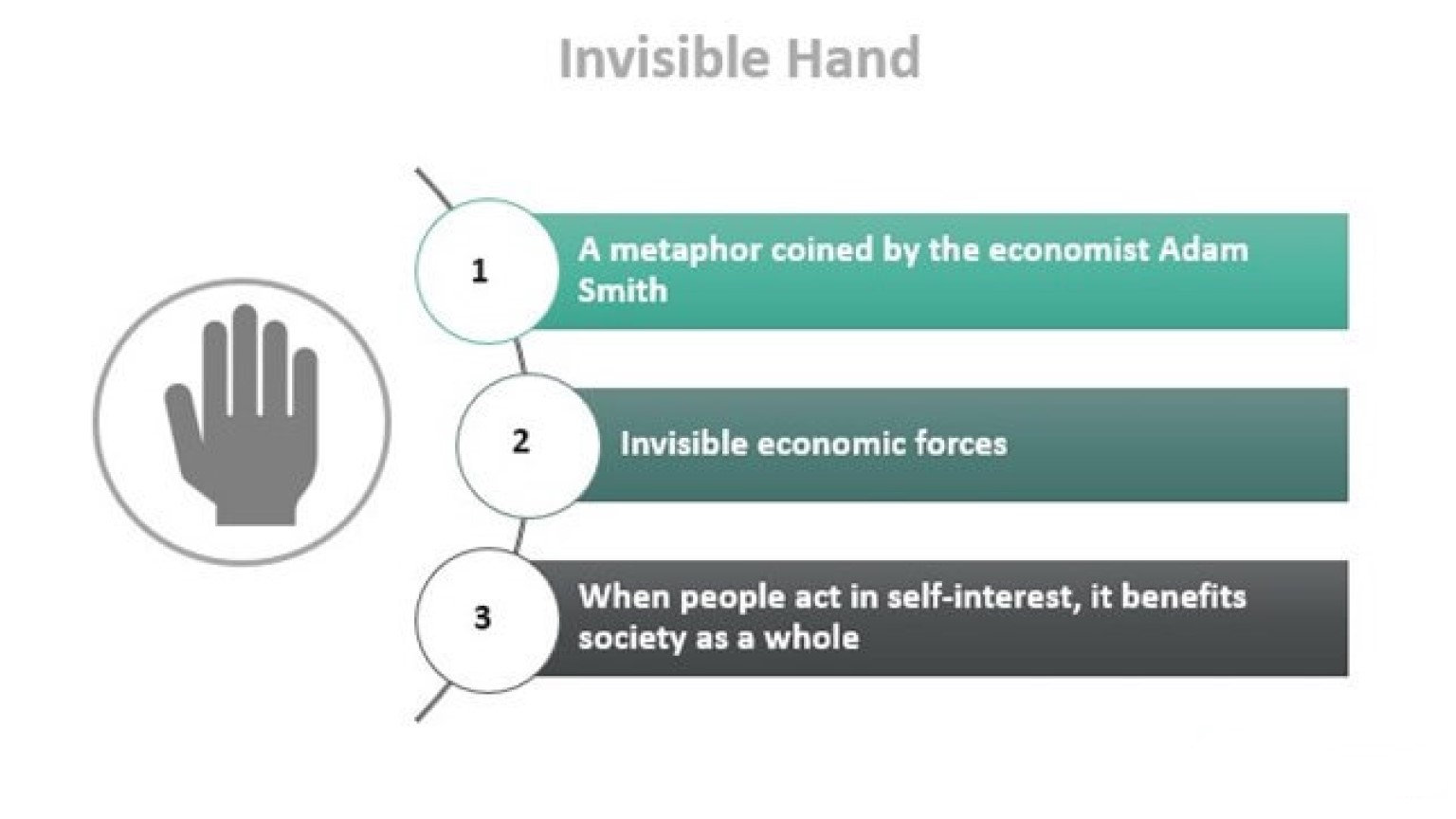 Invisible Hand

1

A metaphor coined by the economist Adam Smith

2

Invisible economic forces

3

When people act in self-interest, it benefits society as a whole